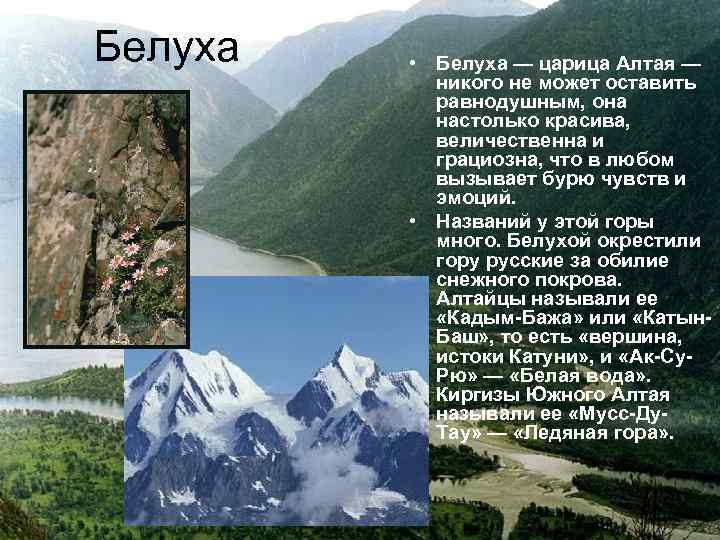 Белуха

• Белуха — царица Алтая — никого не может оставить равнодушным, она настолько красива, величественна и грациозна, что в любом вызывает бурю чувств и эмоций.

• Названий у этой горы много. Белухой окрестили гору русские за обилие снежного покрова. Алтайцы называли ее «Кадым-Бажа» или «Катын-Баш», то есть «вершина, истоки Катуни», и «Ак-Су-Рю» — «Белая вода». Киргизы Южного Алтая называли ее «Мусс-Ду-Тау» — «Ледяная гора».